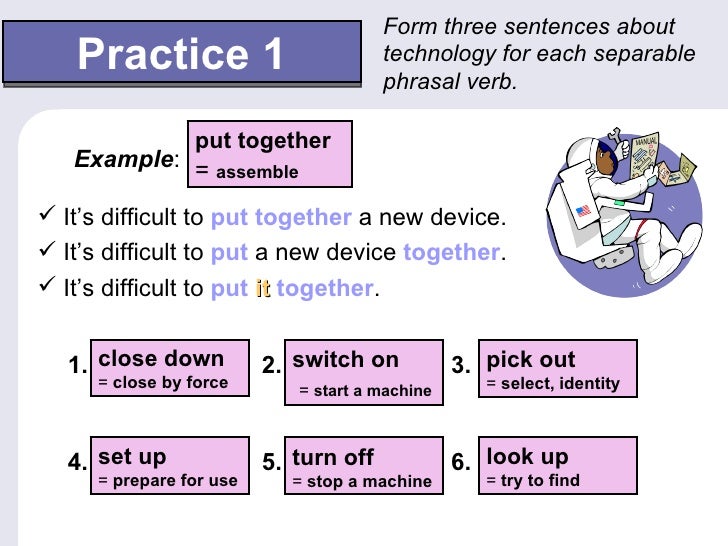 Practice 1

Form three sentences about technology for each separable phrasal verb.

Example: put together = assemble

MANUAL

✓ It's difficult to put together a new device.
✓ It's difficult to put a new device together.
✓ It's difficult to put it together.

1. close down = close by force

2. switch on = start a machine

3. pick out = select, identity

4. set up = prepare for use

5. turn off = stop a machine

6. look up = try to find